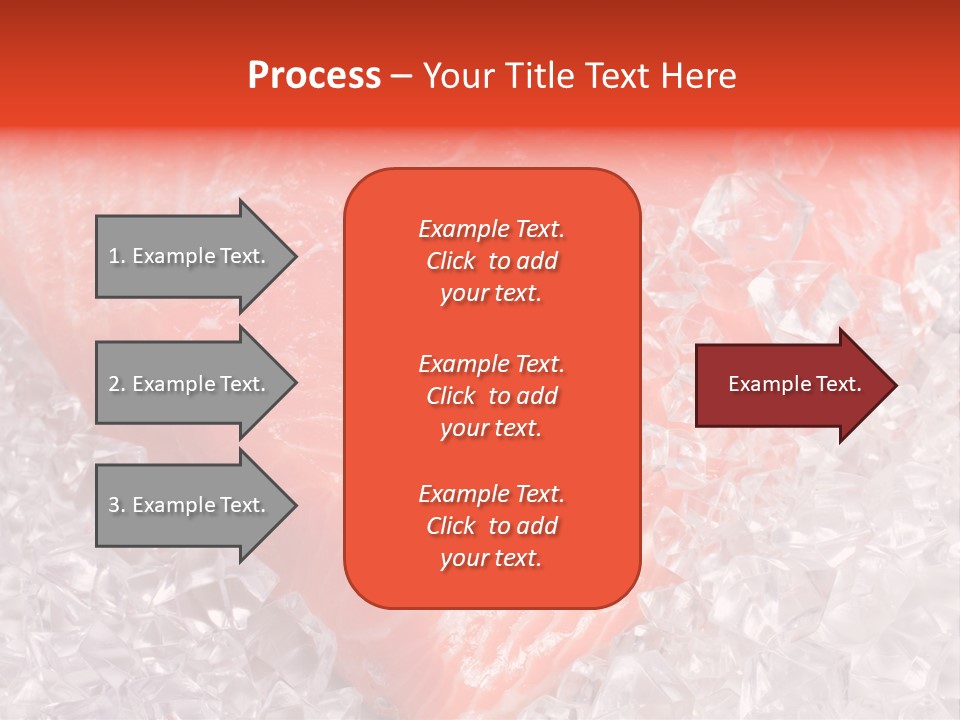 Process – Your Title Text Here

1. Example Text.

2. Example Text.

3. Example Text.

Example Text. Click to add your text.

Example Text. Click to add your text.

Example Text. Click to add your text.

Example Text.